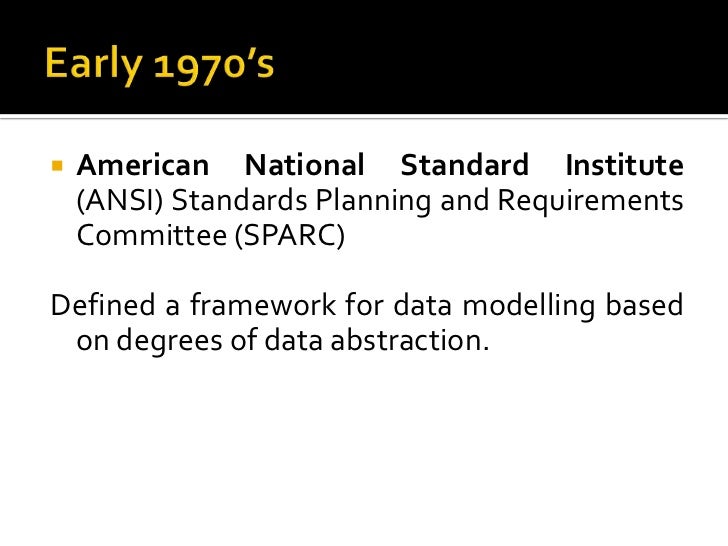 Early 1970's

American National Standard Institute (ANSI) Standards Planning and Requirements Committee (SPARC)

Defined a framework for data modelling based on degrees of data abstraction.